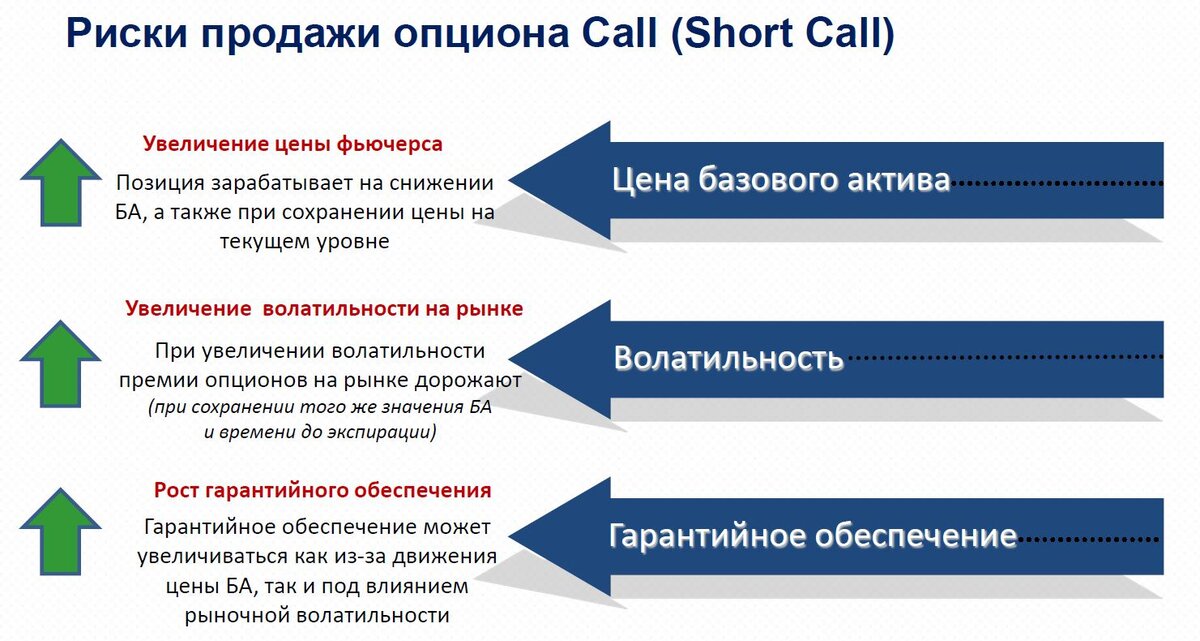 Риски продажи опциона Call (Short Call)

Увеличение цены фьючерса

Позиция зарабатывает на снижении БА, а также при сохранении цены на текущем уровне

Цена базового актива

Увеличение волатильности на рынке

При увеличении волатильности премии опционов на рынке дорожают (при сохранении того же значения БА и времени до экспирации)

Волатильность

Рост гарантийного обеспечения

Гарантийное обеспечение может увеличиваться как из-за движения цены БА, так и под влиянием рыночной волатильности

Гарантийное обеспечение